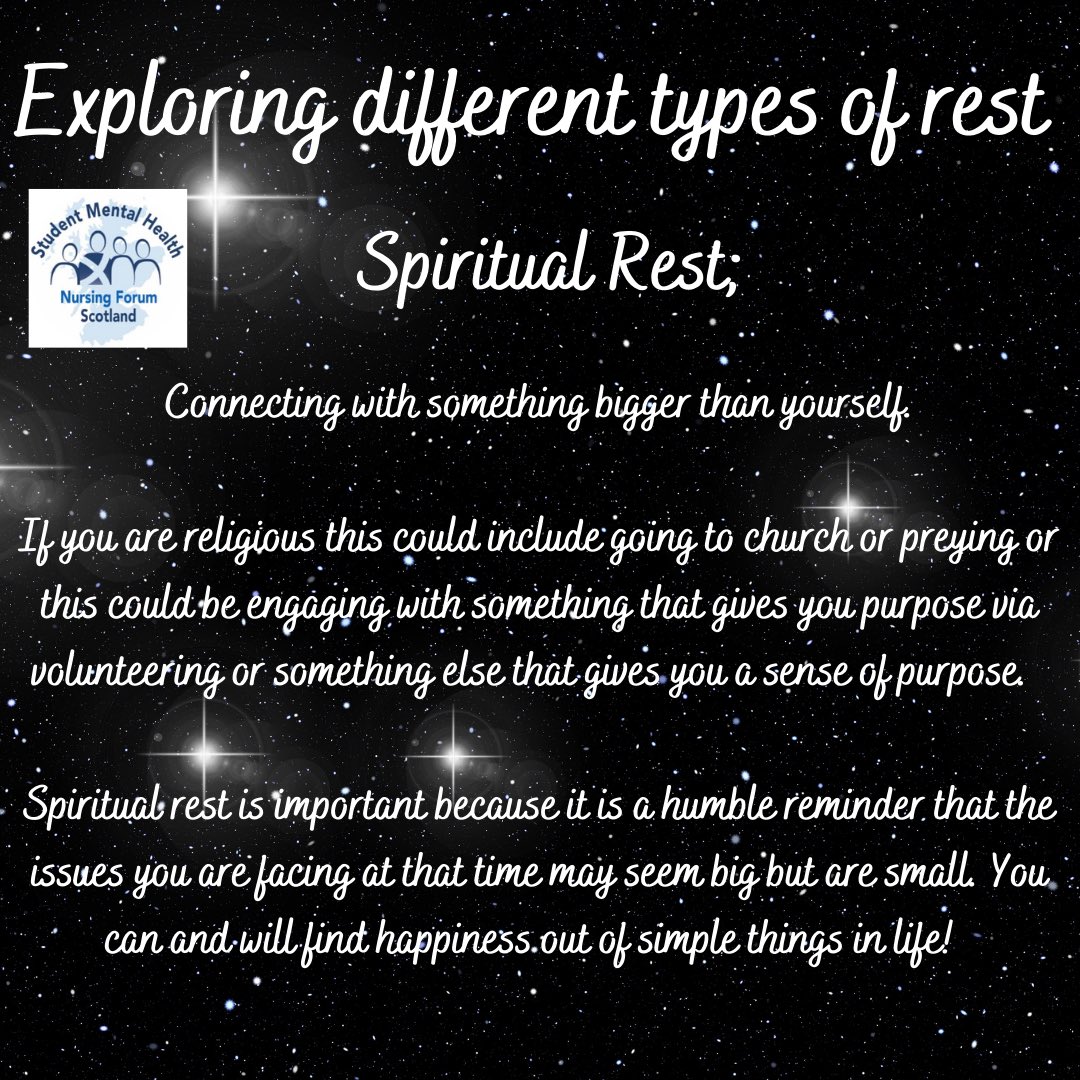 Exploring different types of rest

Student Mental Health
Nursing Forum
Scotland

Spiritual Rest;

Connecting with something bigger than yourself.

If you are religious this could include going to church or preying or this could be engaging with something that gives you purpose via volunteering or something else that gives you a sense of purpose.

Spiritual rest is important because it is a humble reminder that the issues you are facing at that time may seem big but are small. You can and will find happiness out of simple things in life!